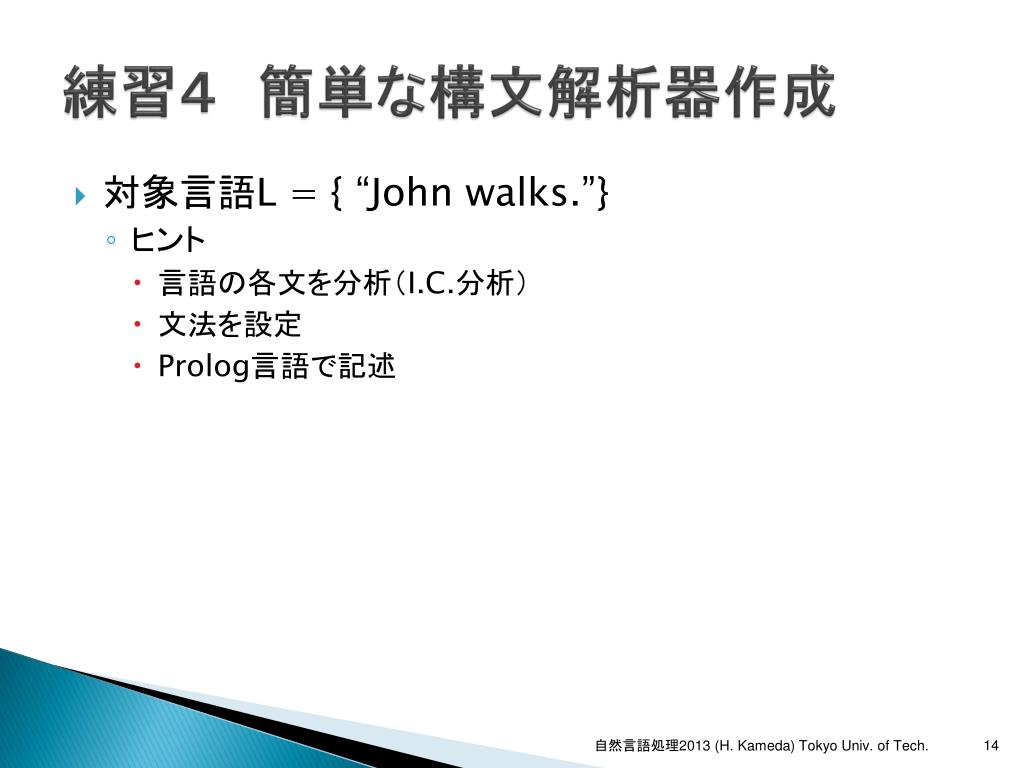 練習4　簡単な構文解析器作成

対象言語L = { “John walks.”}

ヒント

言語の各文を分析（I.C.分析）

文法を設定

Prolog言語で記述

自然言語処理2013 (H. Kameda) Tokyo Univ. of Tech.　14